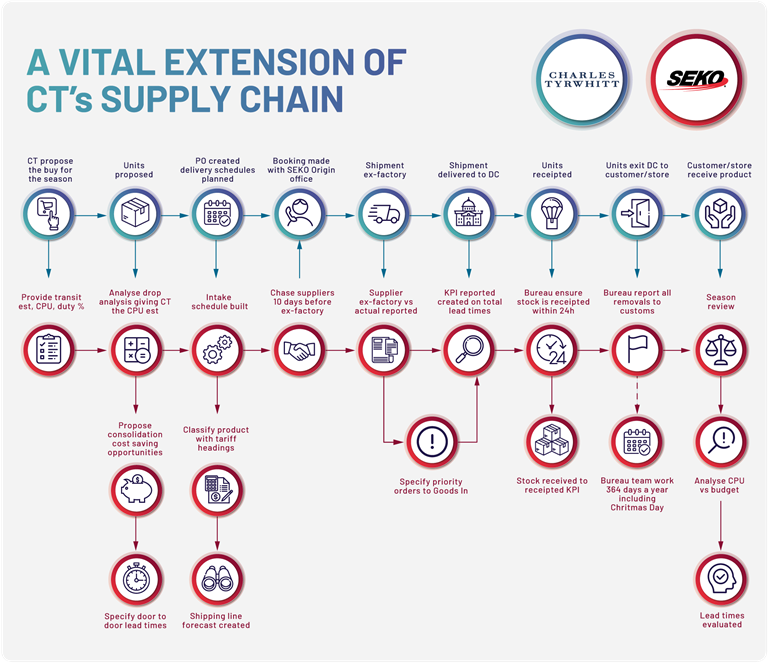 A VITAL EXTENSION OF CT's SUPPLY CHAIN

CHARLES TYRWHITT

SEKO

CT propose the buy for the season

Units proposed

PO created delivery schedules planned

Booking made with SEKO Origin office

Shipment ex-factory

Shipment delivered to DC

Units receipted

Units exit DC to customer/store

Customer/store receive product

Provide transit est, CPU, duty %

Analyse drop analysis giving CT the CPU est

Intake schedule built

Chase suppliers 10 days before ex-factory

Supplier ex-factory vs actual reported

KPI reported created on total lead times

Bureau ensure stock is receipted within 24h

Bureau report all removals to customs

Season review

24

Propose consolidation cost saving opportunities

Classify product with tariff headings

Specify priority orders to Goods In

Stock received to receipted KPI

Bureau team work 364 days a year including Chritmas Day

Analyse CPU vs budget

Specify door to door lead times

Shipping line forecast created

Lead times evaluated